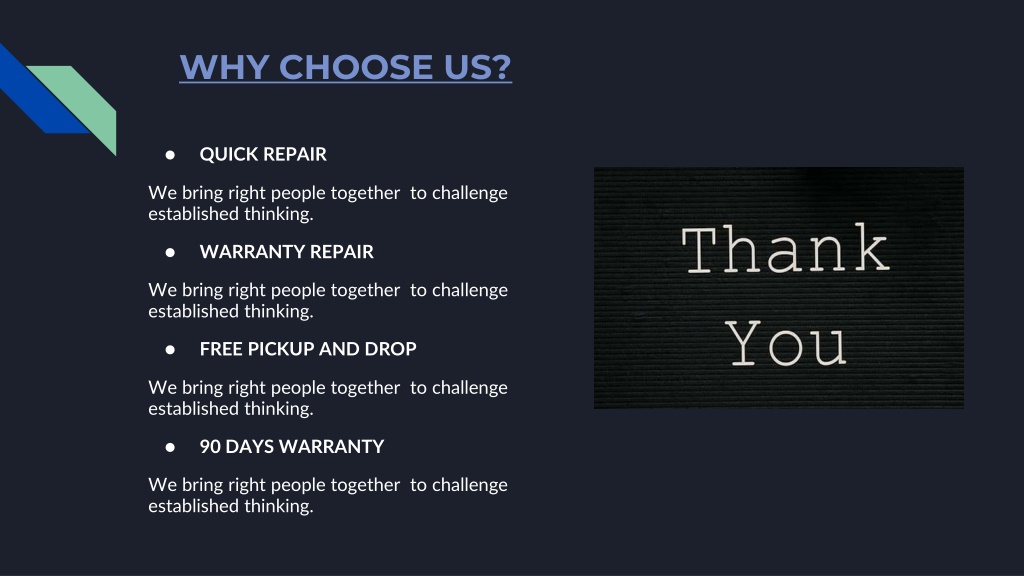 WHY CHOOSE US?

● QUICK REPAIR

We bring right people together to challenge established thinking.

● WARRANTY REPAIR

We bring right people together to challenge established thinking.

● FREE PICKUP AND DROP

We bring right people together to challenge established thinking.

● 90 DAYS WARRANTY

We bring right people together to challenge established thinking.

Thank You